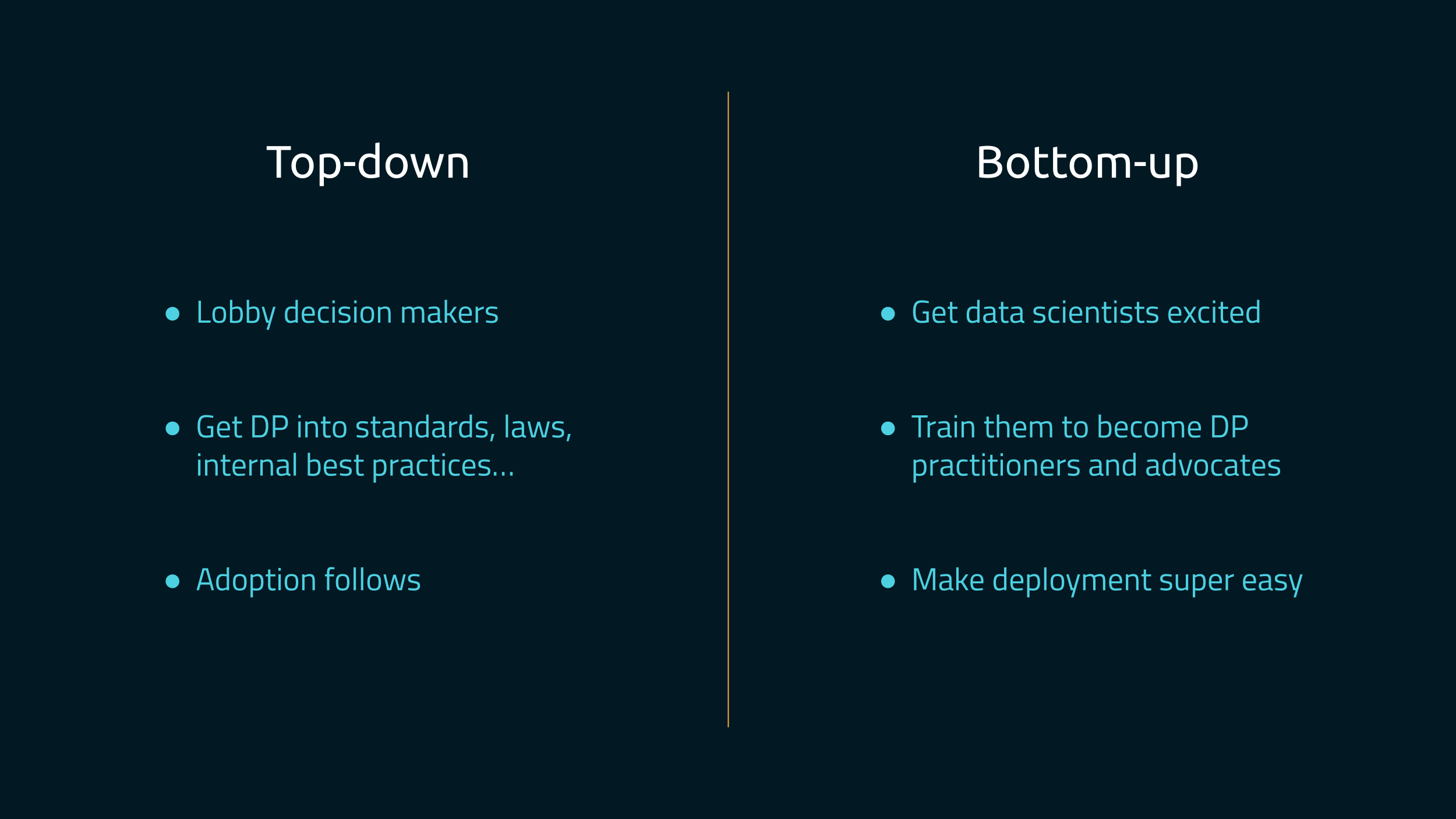 Top-down

- Lobby decision makers
- Get DP into standards, laws, internal best practices…
- Adoption follows

Bottom-up

- Get data scientists excited
- Train them to become DP practitioners and advocates
- Make deployment super easy